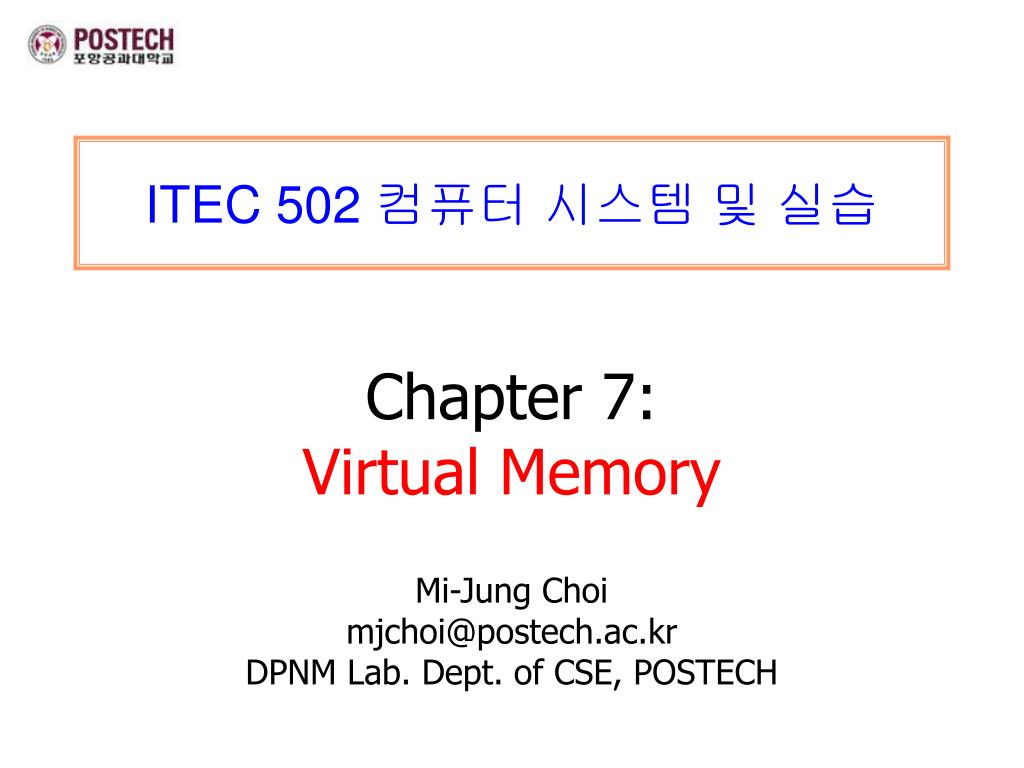 POSTECH
포항공과대학교

ITEC 502 컴퓨터 시스템 및 실습

Chapter 7:
Virtual Memory

Mi-Jung Choi
mjchoi@postech.ac.kr
DPNM Lab. Dept. of CSE, POSTECH